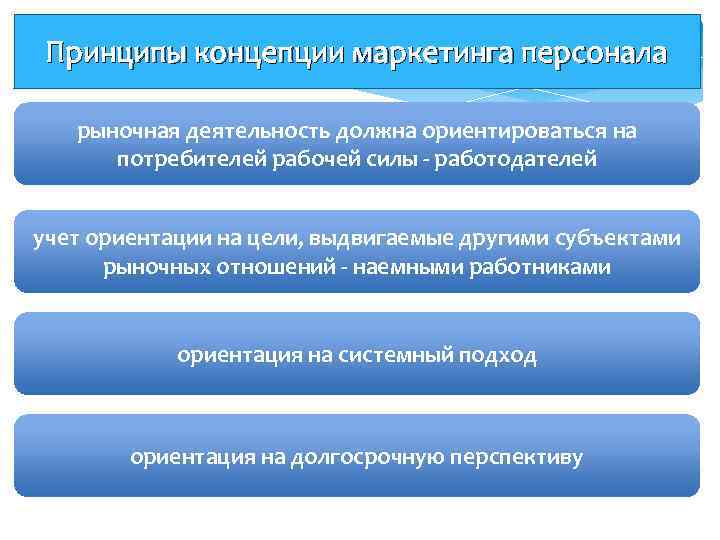 Принципы концепции маркетинга персонала

рыночная деятельность должна ориентироваться на потребителей рабочей силы - работодателей

учет ориентации на цели, выдвигаемые другими субъектами рыночных отношений - наемными работниками

ориентация на системный подход

ориентация на долгосрочную перспективу